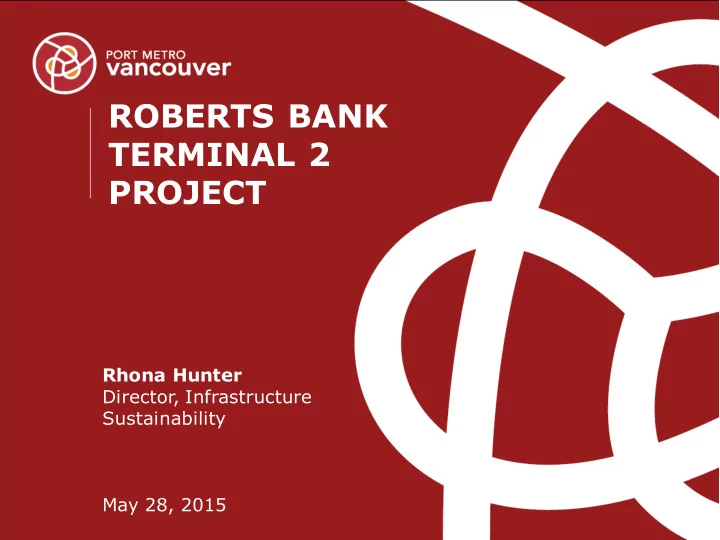 PORT METRO
vancouver

ROBERTS BANK TERMINAL 2 PROJECT

Rhona Hunter
Director, Infrastructure Sustainability

May 28, 2015